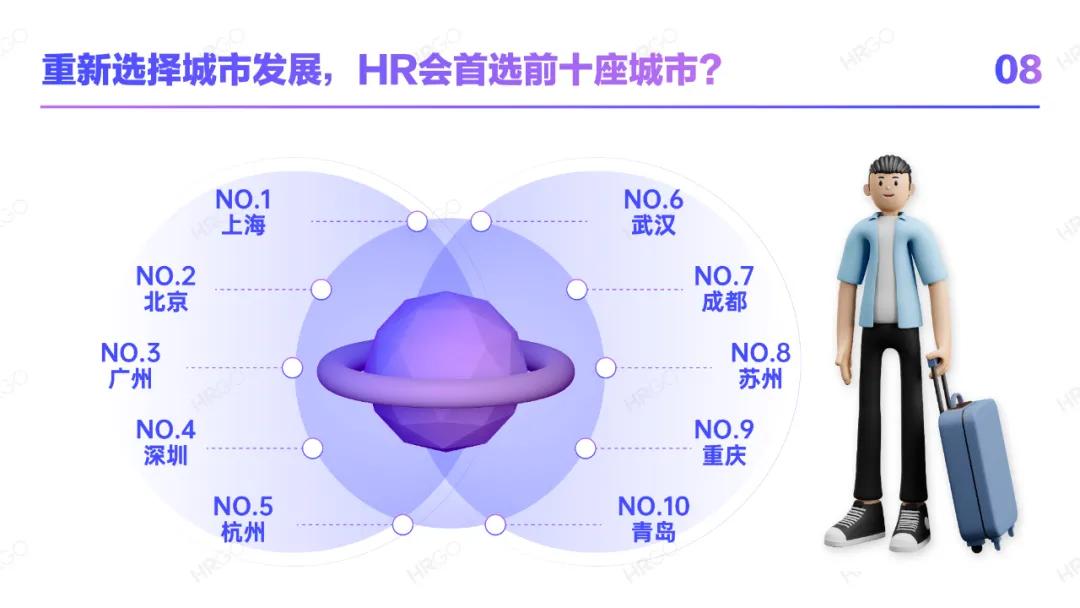 重新选择城市发展，HR会首选前十座城市？

08

NO.1
上海

NO.2
北京

NO.3
广州

NO.4
深圳

NO.5
杭州

NO.6
武汉

NO.7
成都

NO.8
苏州

NO.9
重庆

NO.10
青岛

HRGO